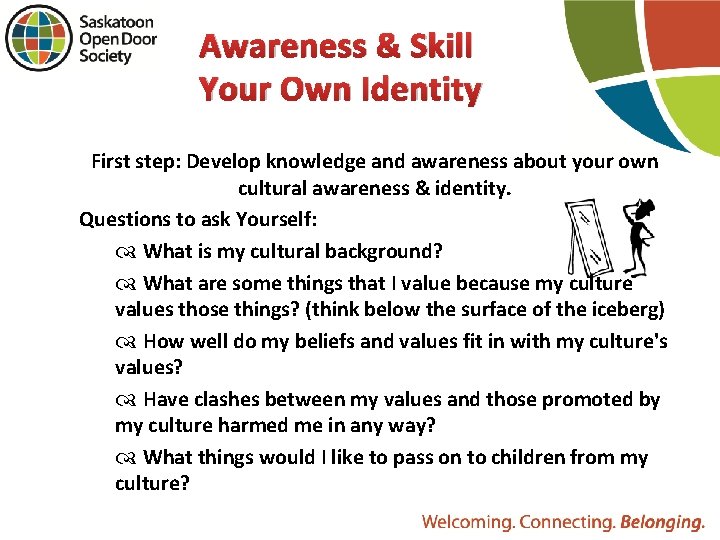 Saskatoon Open Door Society

Awareness & Skill
Your Own Identity

First step: Develop knowledge and awareness about your own cultural awareness & identity.

Questions to ask Yourself:

 What is my cultural background?

 What are some things that I value because my culture values those things? (think below the surface of the iceberg)

 How well do my beliefs and values fit in with my culture's values?

 Have clashes between my values and those promoted by my culture harmed me in any way?

 What things would I like to pass on to children from my culture?

Welcoming. Connecting. Belonging.